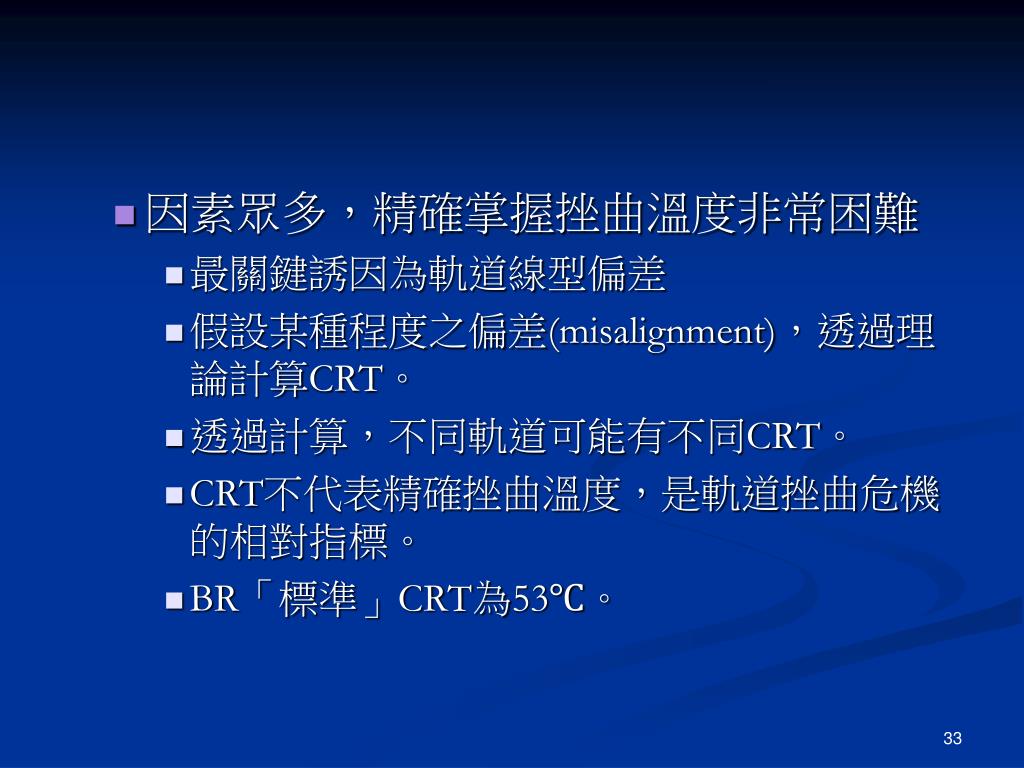 因素眾多，精確掌握挫曲溫度非常困難

最關鍵誘因為軌道線型偏差

假設某種程度之偏差(misalignment)，透過理論計算CRT。

透過計算，不同軌道可能有不同CRT。

CRT不代表精確挫曲溫度，是軌道挫曲危機的相對指標。

BR「標準」CRT為53℃。

33